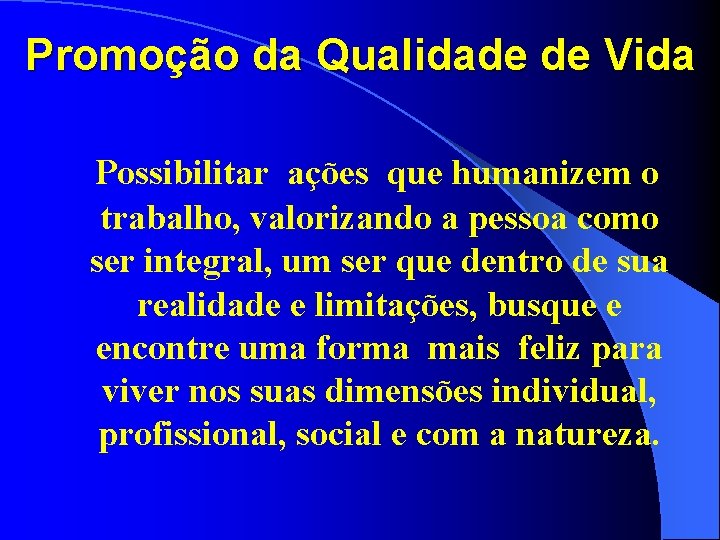 Promoção da Qualidade de Vida

Possibilitar ações que humanizem o trabalho, valorizando a pessoa como ser integral, um ser que dentro de sua realidade e limitações, busque e encontre uma forma mais feliz para viver nos suas dimensões individual, profissional, social e com a natureza.